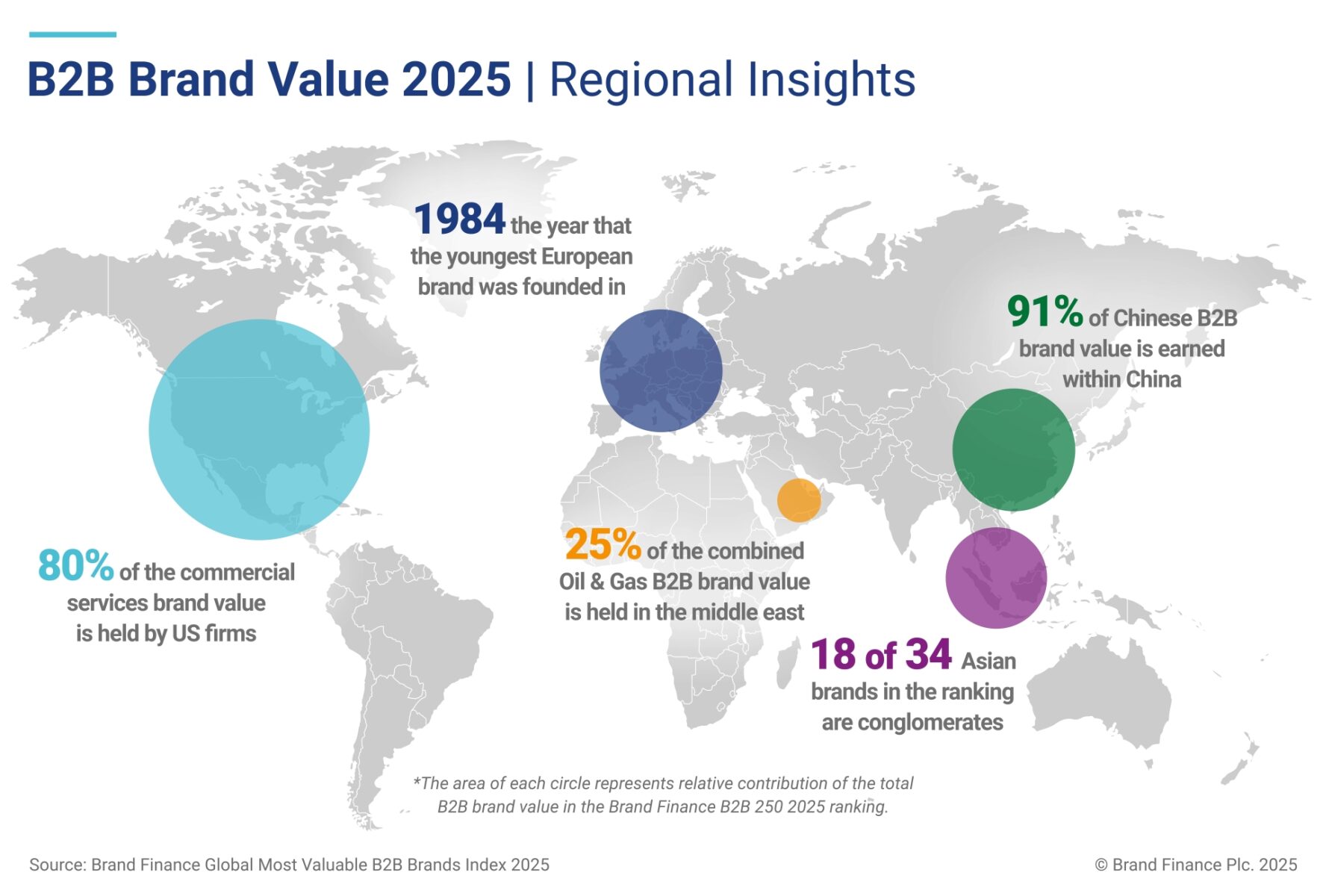 B2B Brand Value 2025 | Regional Insights

1984 the year that the youngest European brand was founded in

91% of Chinese B2B brand value is earned within China

80% of the commercial services brand value is held by US firms

25% of the combined Oil & Gas B2B brand value is held in the middle east

18 of 34 Asian brands in the ranking are conglomerates

*The area of each circle represents relative contribution of the total B2B brand value in the Brand Finance B2B 250 2025 ranking.

Source: Brand Finance Global Most Valuable B2B Brands Index 2025

© Brand Finance Plc. 2025